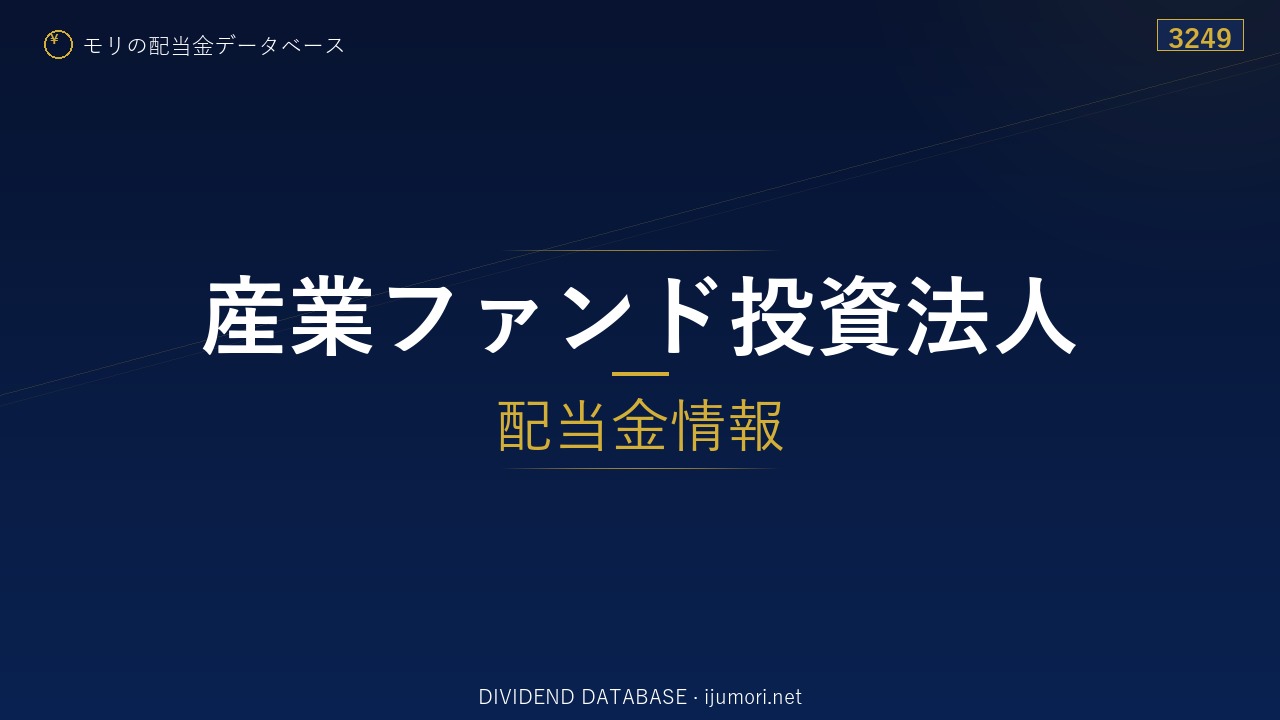 ¥ モリの配当金データベース

3249

産業ファンド投資法人

配当金情報

DIVIDEND DATABASE · ijumori.net